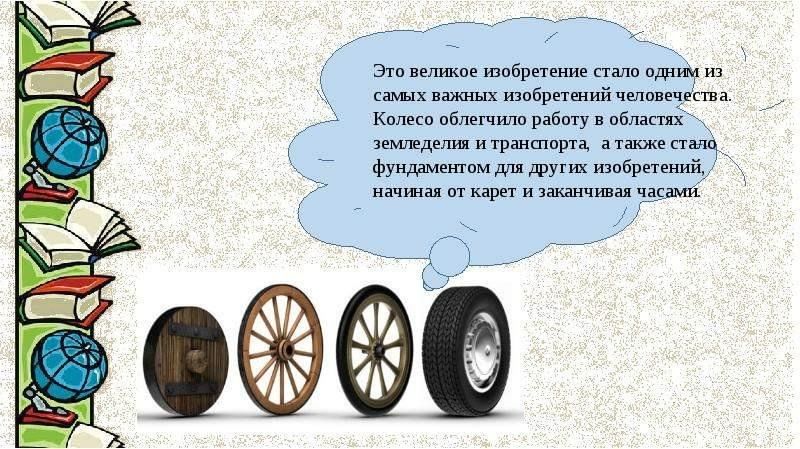 Это великое изобретение стало одним из самых важных изобретений человечества. Колесо облегчило работу в областях земледелия и транспорта,  а также стало фундаментом для других изобретений, начиная от карет и заканчивая часами.